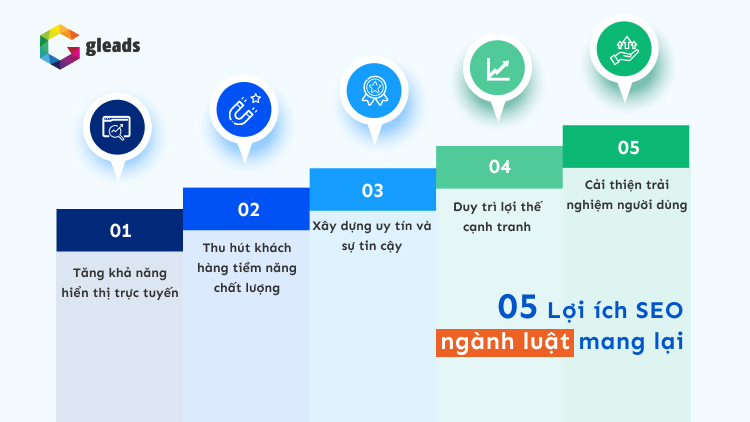 gleads

01

Tăng khả năng hiển thị trực tuyến

02

Thu hút khách hàng tiềm năng chất lượng

03

Xây dựng uy tín và sự tin cậy

04

Duy trì lợi thế cạnh tranh

05

Cải thiện trải nghiệm người dùng

05 Lợi ích SEO ngành luật mang lại